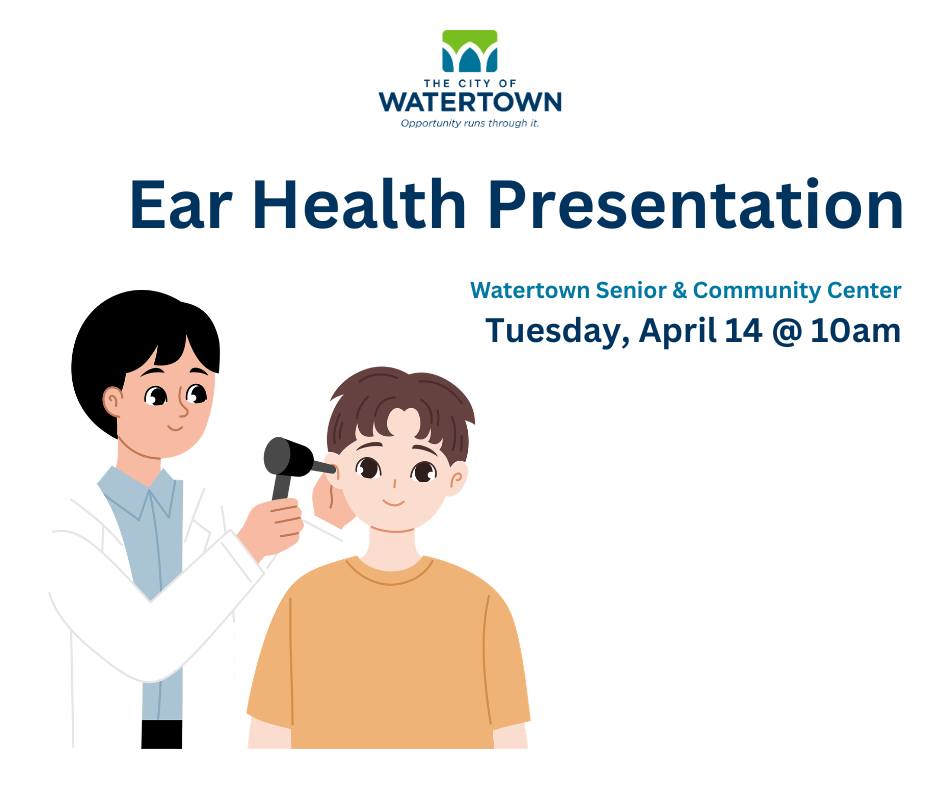 THE CITY OF
WATERTOWN
Opportunity runs through it.

Ear Health Presentation

Watertown Senior & Community Center
Tuesday, April 14 @ 10am